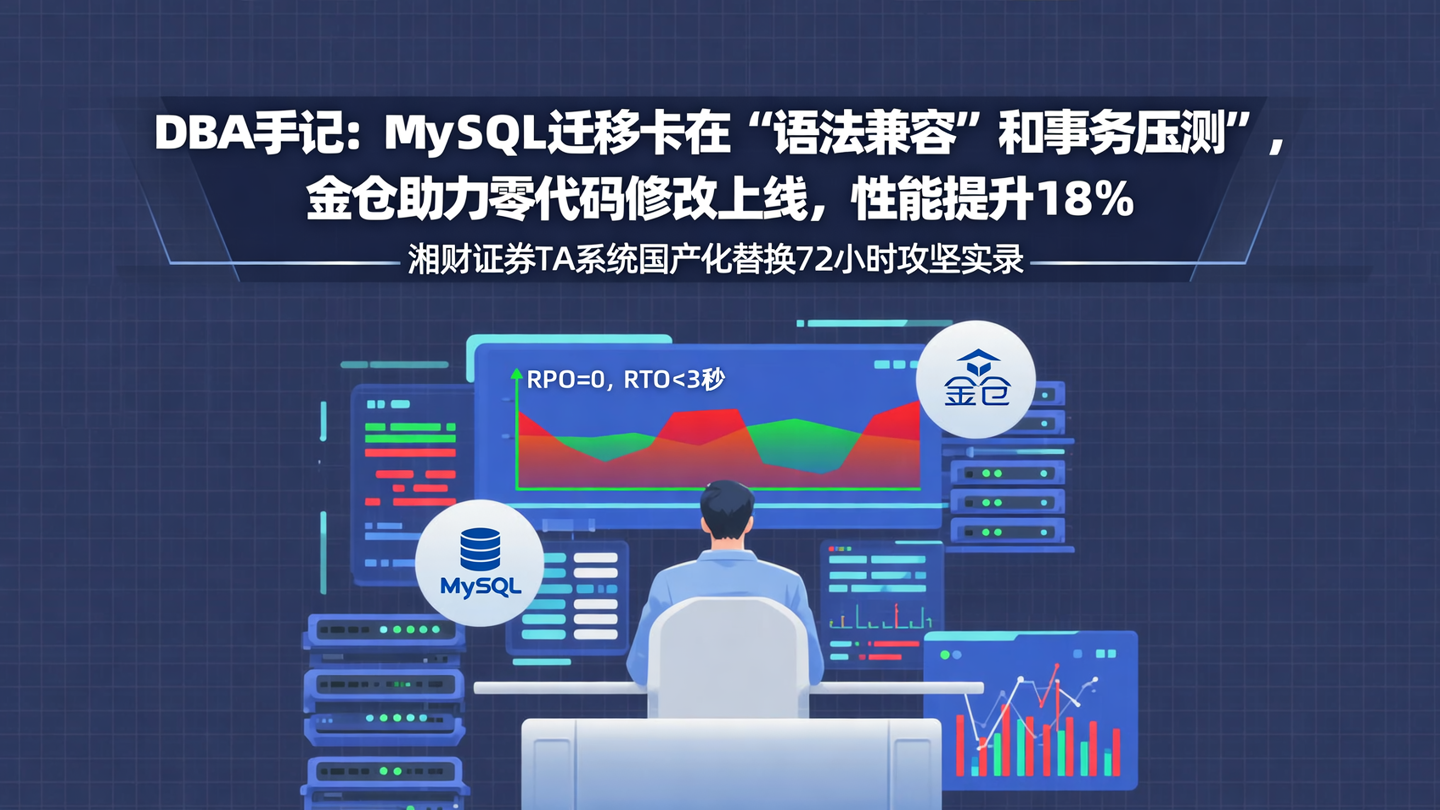 DBA手记：MySQL迁移卡在“语法兼容”和事务压测”，金仓助力零代码修改上线，性能提升18%

湘财证券TA系统国产化替换72小时攻坚实录

RPO=0, RTO<3秒

金仓

MySQL